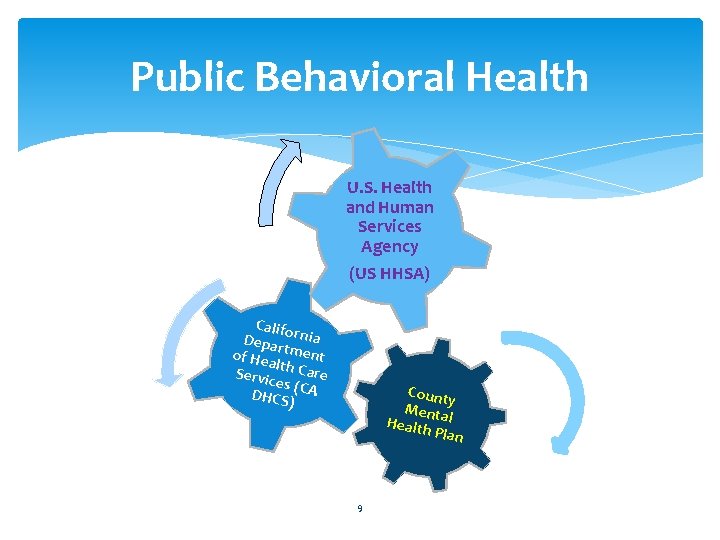 Public Behavioral Health

U.S. Health and Human Services Agency

(US HHSA)

California Department of Health Care Services (CA DHCS)

County Mental Health Plan

9